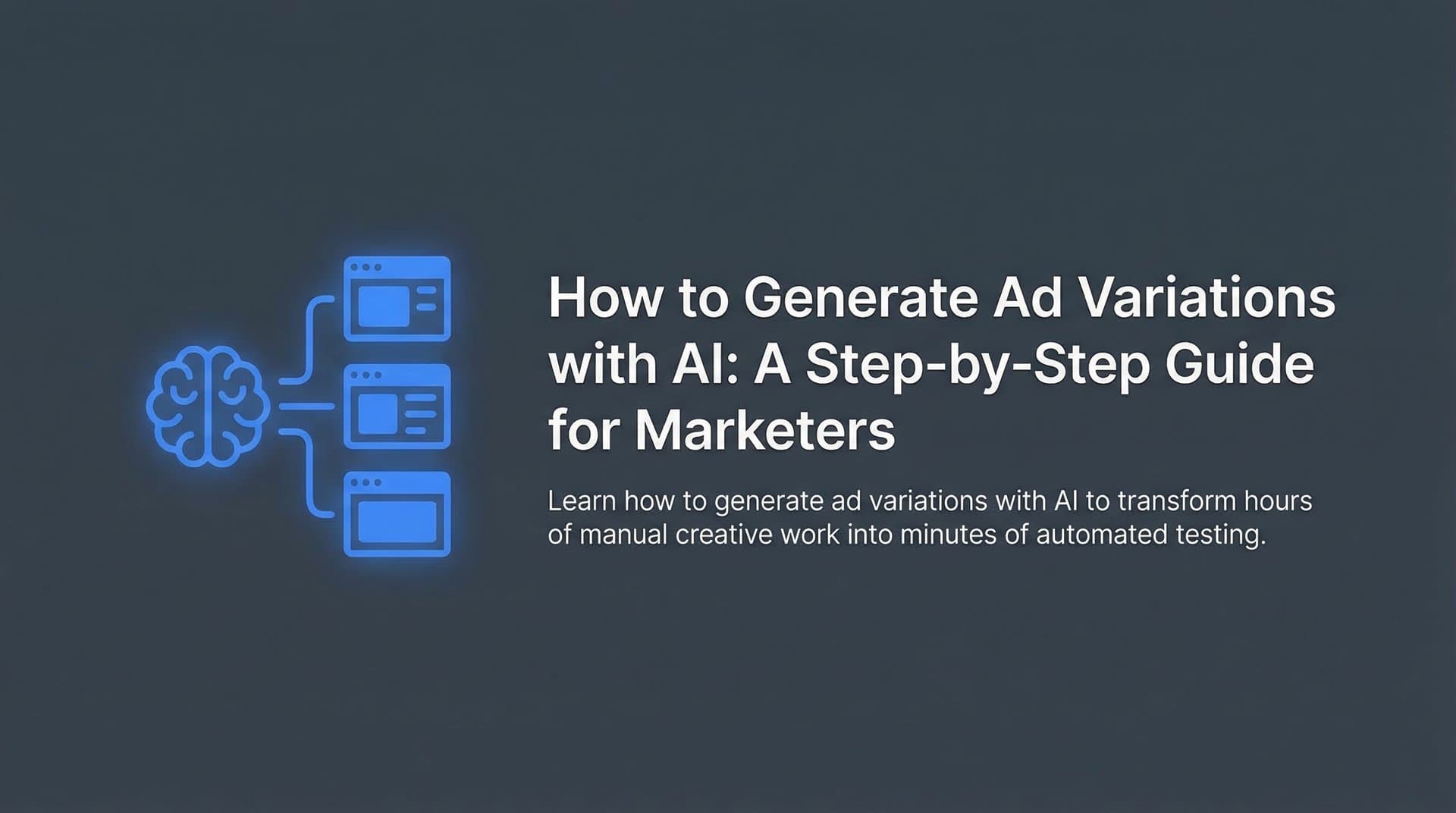 How to Generate Ad Variations with AI: A Step-by-Step Guide for Marketers

Learn how to generate ad variations with AI to transform hours of manual creative work into minutes of automated testing.